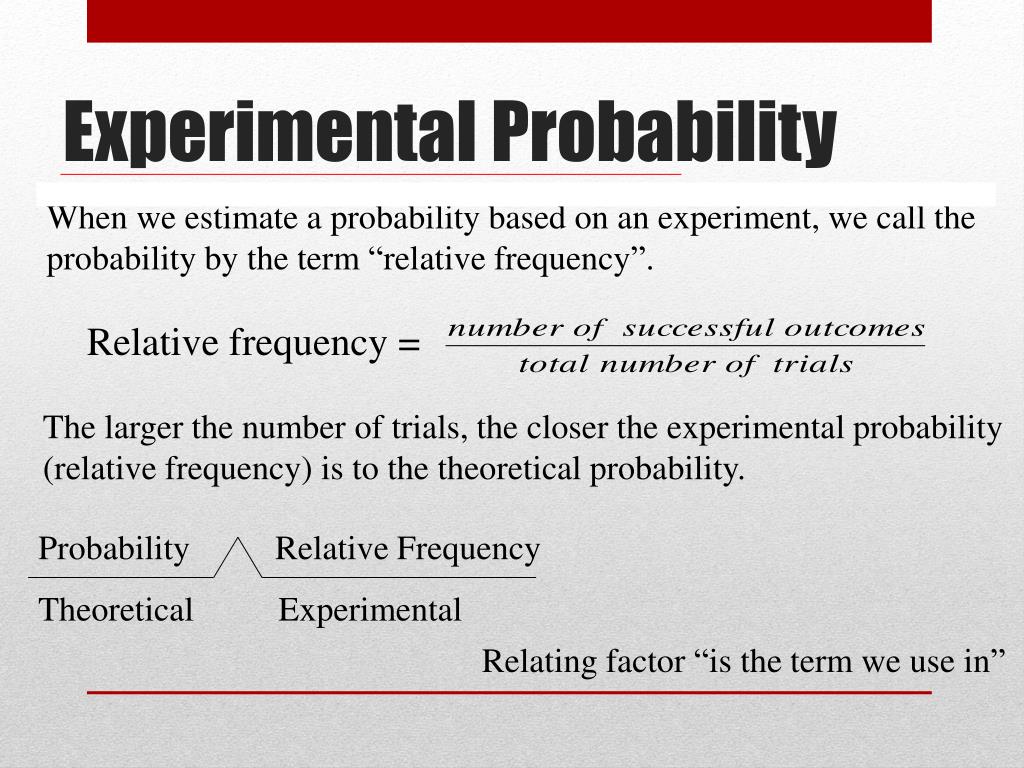 Experimental Probability

When we estimate a probability based on an experiment, we call the probability by the term “relative frequency”.

Relative frequency = $\frac{number\ of\ successful\ outcomes}{total\ number\ of\ trials}$

The larger the number of trials, the closer the experimental probability (relative frequency) is to the theoretical probability.

Probability Relative Frequency

Theoretical Experimental

Relating factor “is the term we use in”